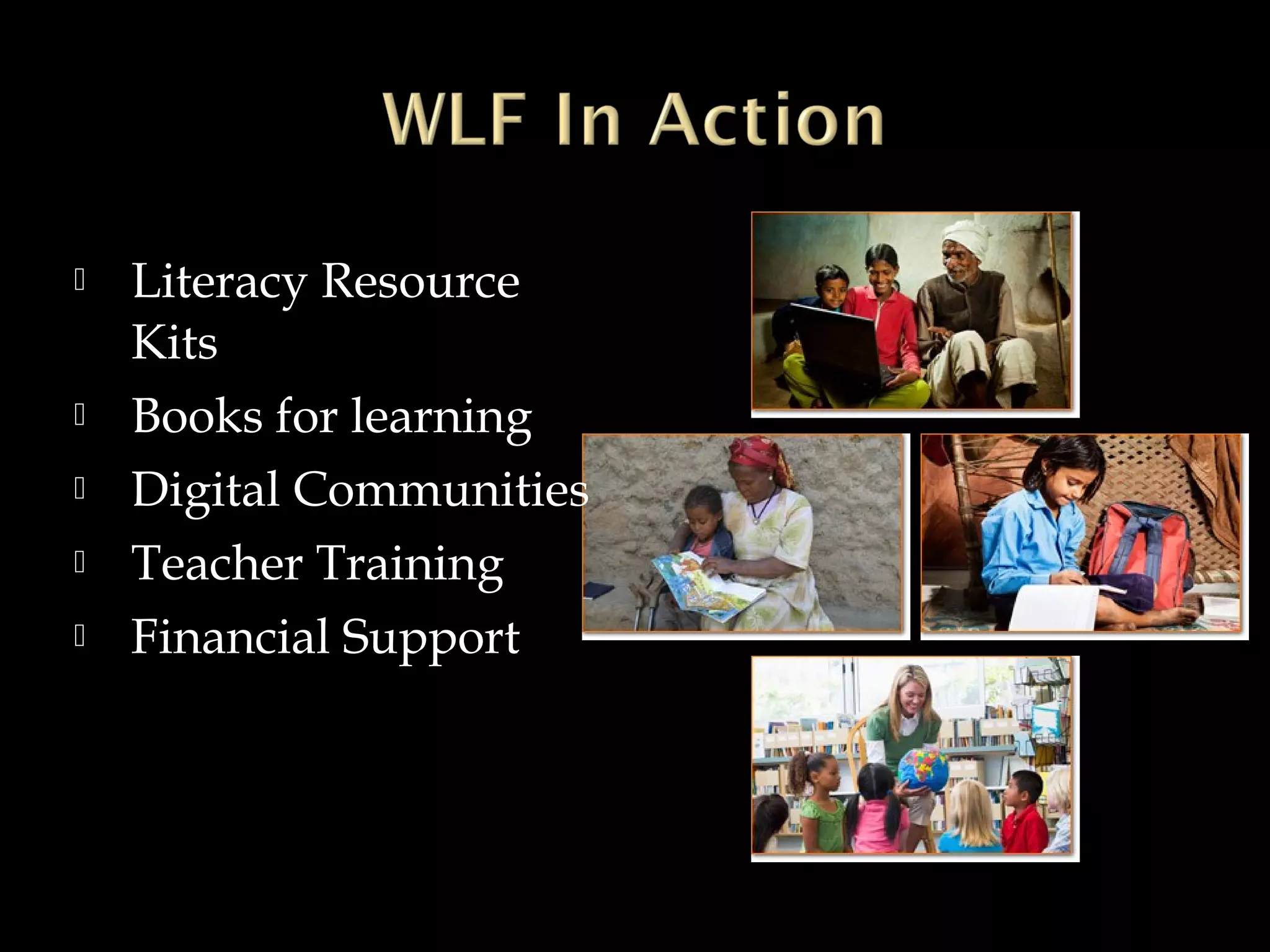 WLF In Action

- Literacy Resource Kits
- Books for learning
- Digital Communities
- Teacher Training
- Financial Support